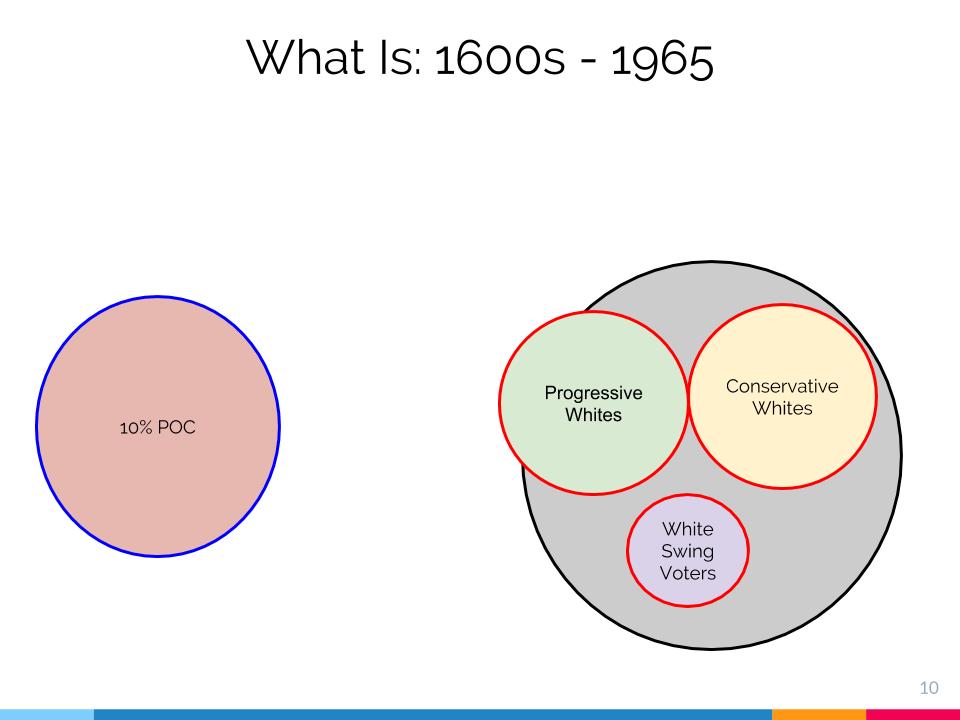 What Is: 1600s - 1965

10% POC

Progressive Whites

Conservative Whites

White Swing Voters

10